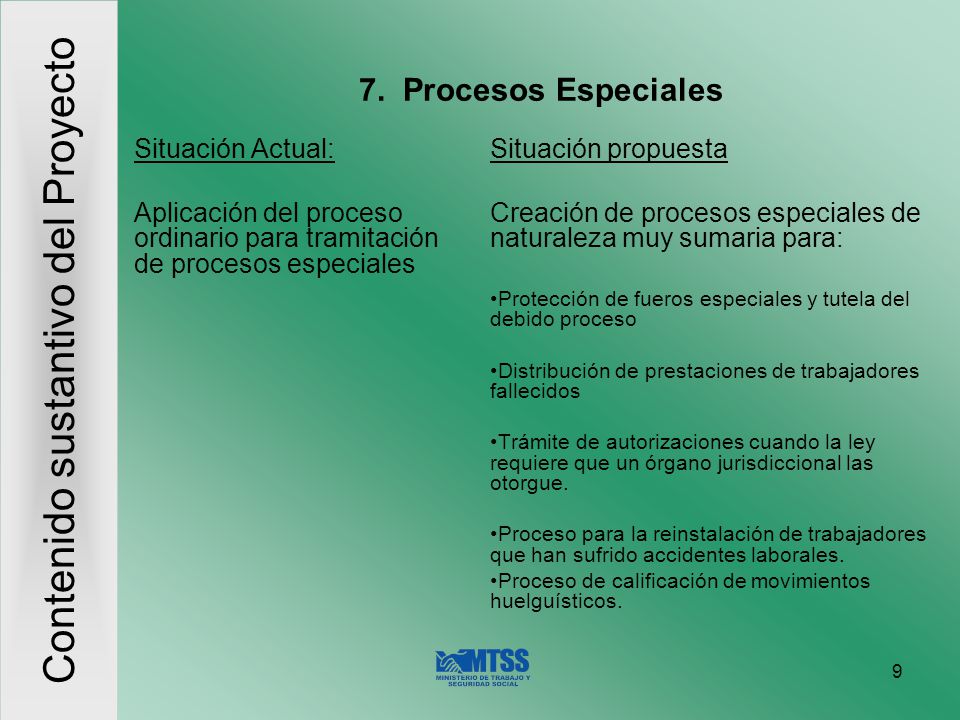 Contenido sustantivo del Proyecto

7. Procesos Especiales

Situación Actual:

Aplicación del proceso ordinario para tramitación de procesos especiales

Situación propuesta

Creación de procesos especiales de naturaleza muy sumaria para:

•Protección de fueros especiales y tutela del debido proceso

•Distribución de prestaciones de trabajadores fallecidos

•Trámite de autorizaciones cuando la ley requiere que un órgano jurisdiccional las otorgue.

•Proceso para la reinstalación de trabajadores que han sufrido accidentes laborales.

•Proceso de calificación de movimientos huelguísticos.

MTSS
MINISTERIO DE TRABAJO Y SEGURIDAD SOCIAL

9